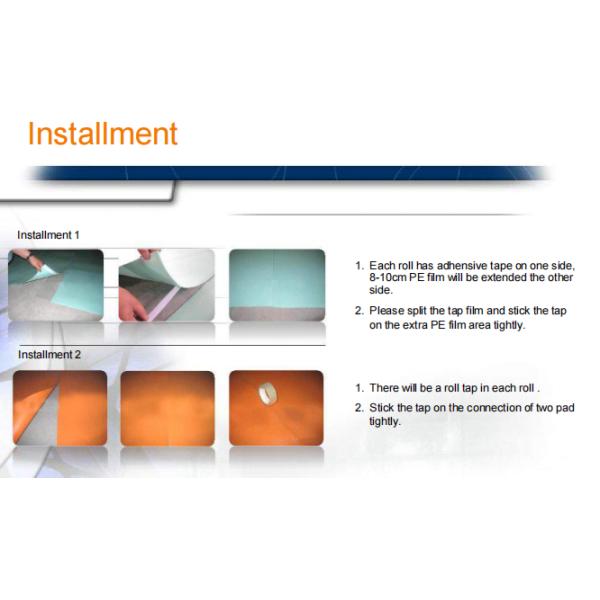 Installment

Installment 1

1. Each roll has adhensive tape on one side, 8-10cm PE film will be extended the other side.

2. Please split the tap film and stick the tap on the extra PE film area tightly.

Installment 2

1. There will be a roll tap in each roll .

2. Stick the tap on the connection of two pad tightly.